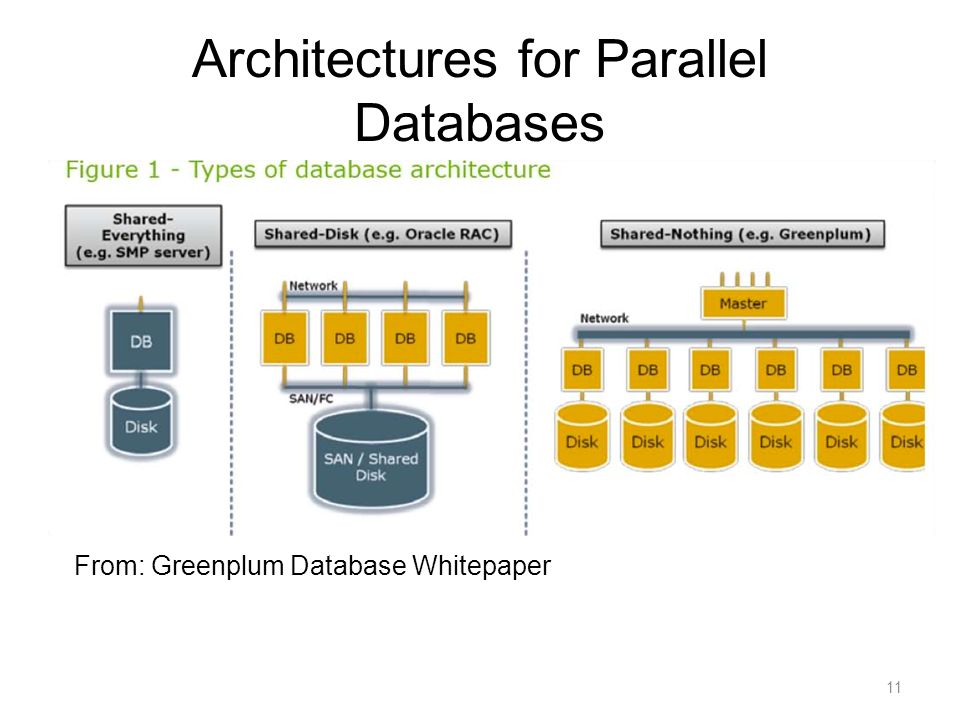 Architectures for Parallel Databases

Figure 1 - Types of database architecture

Shared-Everything (e.g. SMP server)

DB

Disk

Shared-Disk (e.g. Oracle RAC)

Network

DB DB DB DB

SAN/FC

SAN / Shared Disk

Shared-Nothing (e.g. Greenplum)

Master

Network

DB DB DB DB DB DB

Disk Disk Disk Disk Disk Disk

From: Greenplum Database Whitepaper

11